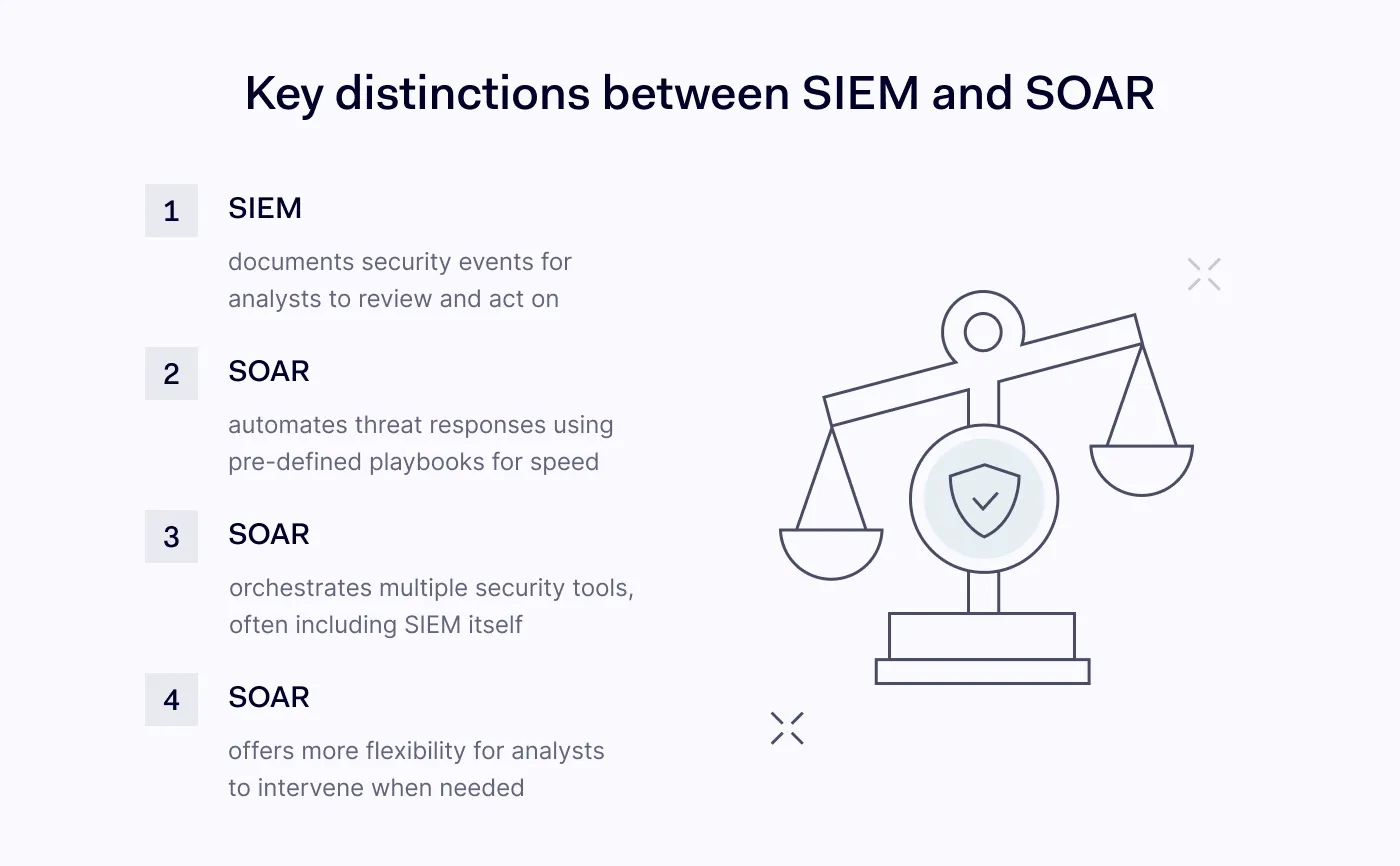 Key distinctions between SIEM and SOAR

1
SIEM
documents security events for analysts to review and act on

2
SOAR
automates threat responses using pre-defined playbooks for speed

3
SOAR
orchestrates multiple security tools, often including SIEM itself

4
SOAR
offers more flexibility for analysts to intervene when needed